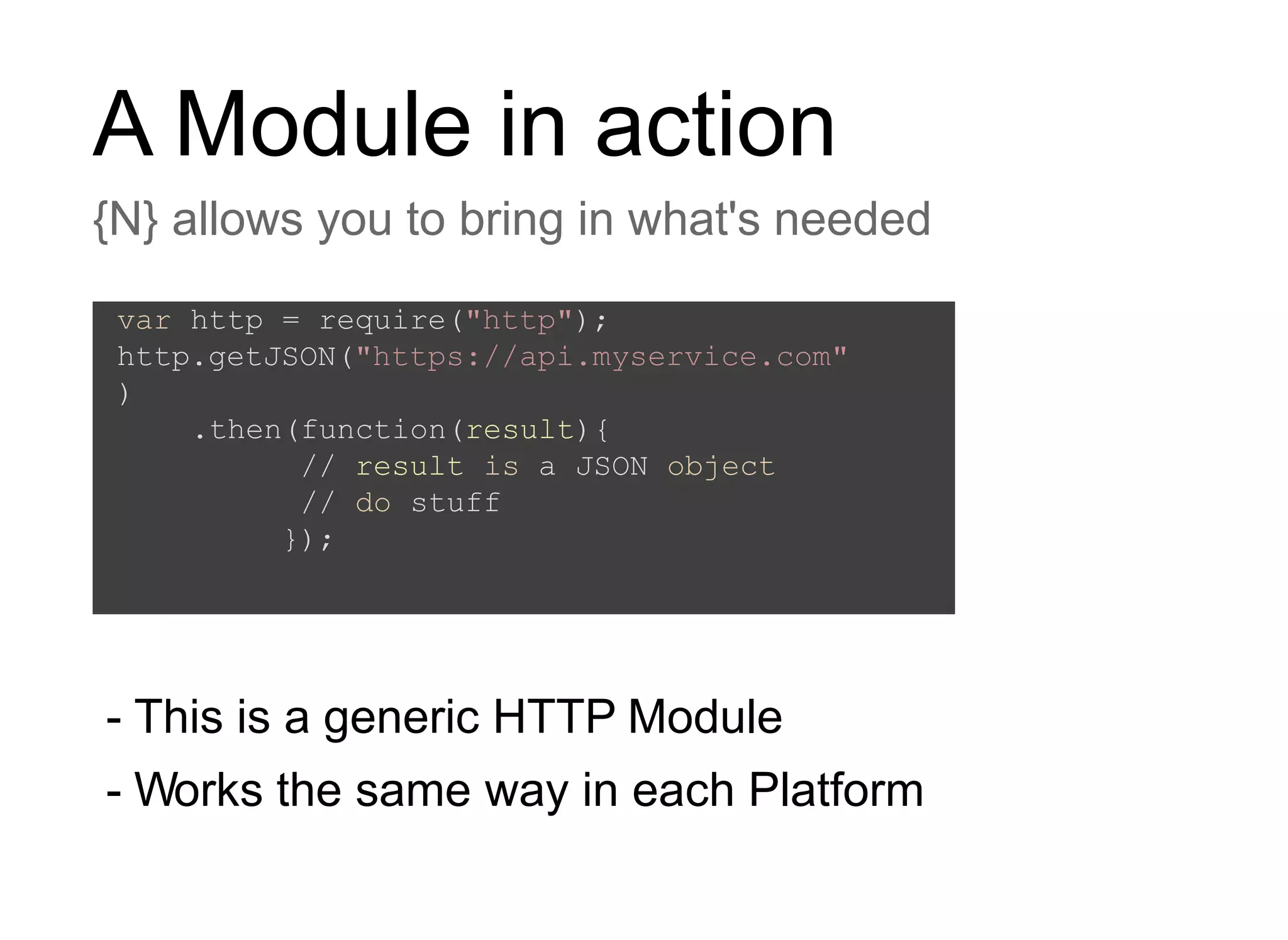 A Module in action

{N} allows you to bring in what's needed

var http = require("http");
http.getJSON("https://api.myservice.com"
)
    .then(function(result){
        // result is a JSON object
        // do stuff
       });

- This is a generic HTTP Module

- Works the same way in each Platform